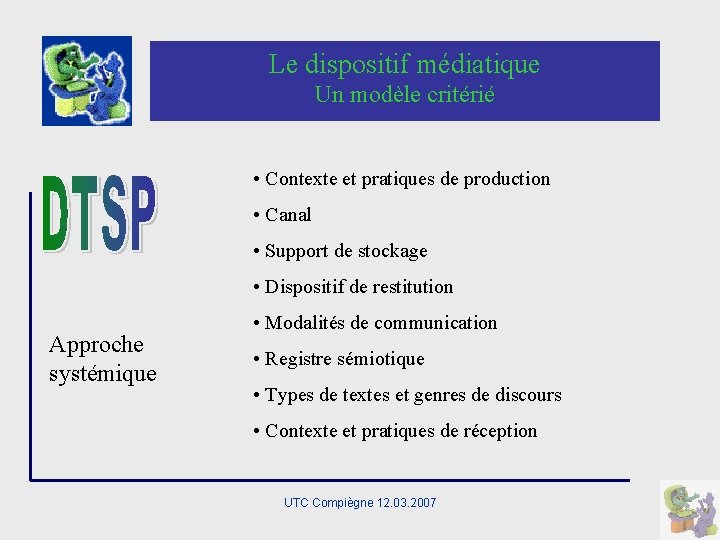 Le dispositif médiatique
Un modèle critérié

DTSP

Approche systémique

• Contexte et pratiques de production
• Canal
• Support de stockage
• Dispositif de restitution
• Modalités de communication
• Registre sémiotique
• Types de textes et genres de discours
• Contexte et pratiques de réception

UTC Compiègne 12.03.2007